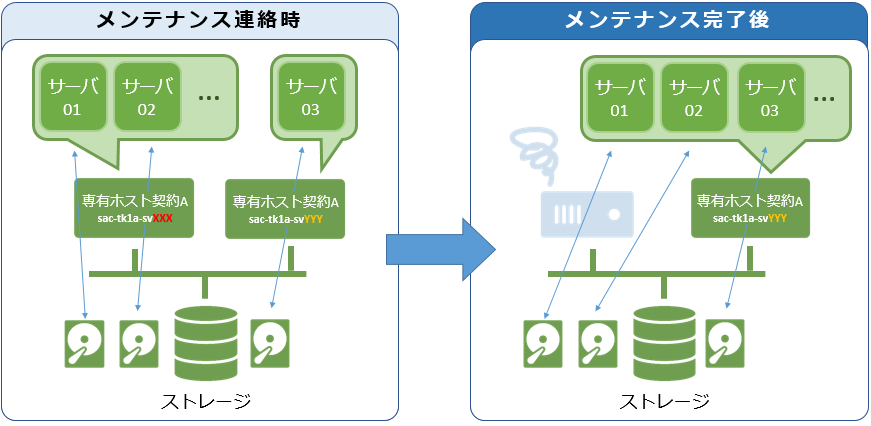 メンテナンス連絡時

サーバ 01

サーバ 02

…

サーバ 03

専有ホスト契約A
sac-tk1a-svXXX

専有ホスト契約A
sac-tk1a-svYYY

ストレージ

メンテナンス完了後

サーバ 01

サーバ 02

サーバ 03

…

専有ホスト契約A
sac-tk1a-svYYY

ストレージ